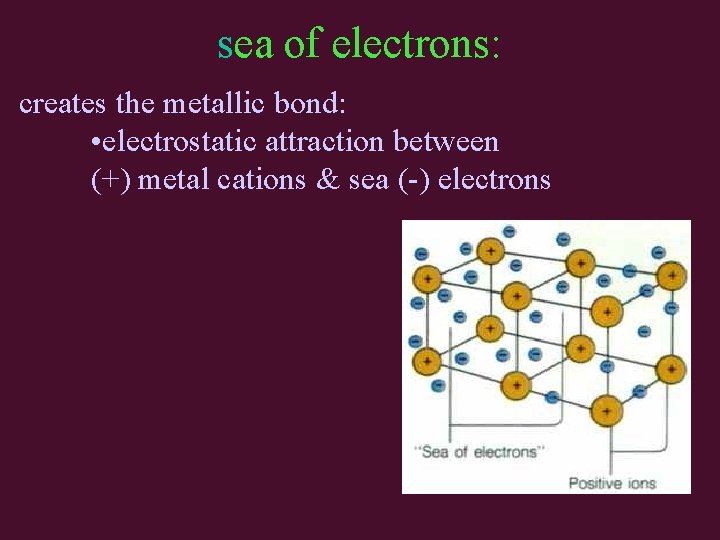 sea of electrons:

creates the metallic bond:

•electrostatic attraction between (+) metal cations & sea (-) electrons

"Sea of electrons"

Positive ions